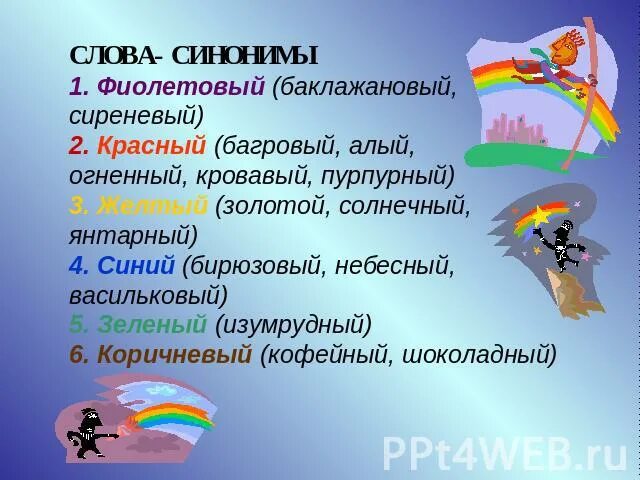 СЛОВА- СИНОНИМЫ
1. Фиолетовый (баклажановый, сиреневый)
2. Красный (багровый, алый, огненный, кровавый, пурпурный)
3. Желтый (золотой, солнечный, янтарный)
4. Синий (бирюзовый, небесный, васильковый)
5. Зеленый (изумрудный)
6. Коричневый (кофейный, шоколадный)

PPt4WEB.ru